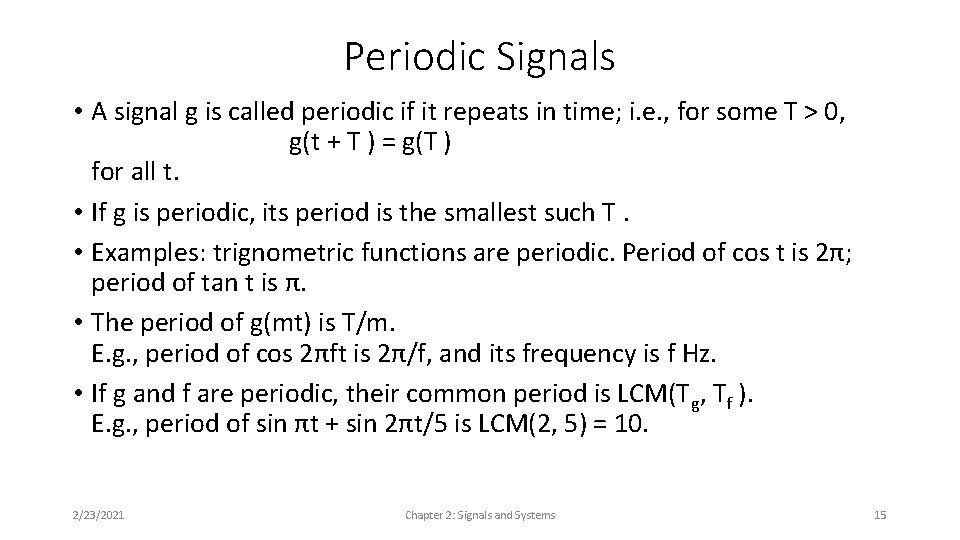 Periodic Signals

• A signal g is called periodic if it repeats in time; i.e., for some T > 0,
g(t + T ) = g(T )
for all t.

• If g is periodic, its period is the smallest such T .

• Examples: trignometric functions are periodic. Period of cos t is 2π; period of tan t is π.

• The period of g(mt) is T/m.
E.g., period of cos 2πft is 2π/f, and its frequency is f Hz.

• If g and f are periodic, their common period is LCM($T_g$, $T_f$ ).
E.g., period of sin πt + sin 2πt/5 is LCM(2, 5) = 10.

2/23/2021

Chapter 2: Signals and Systems

15